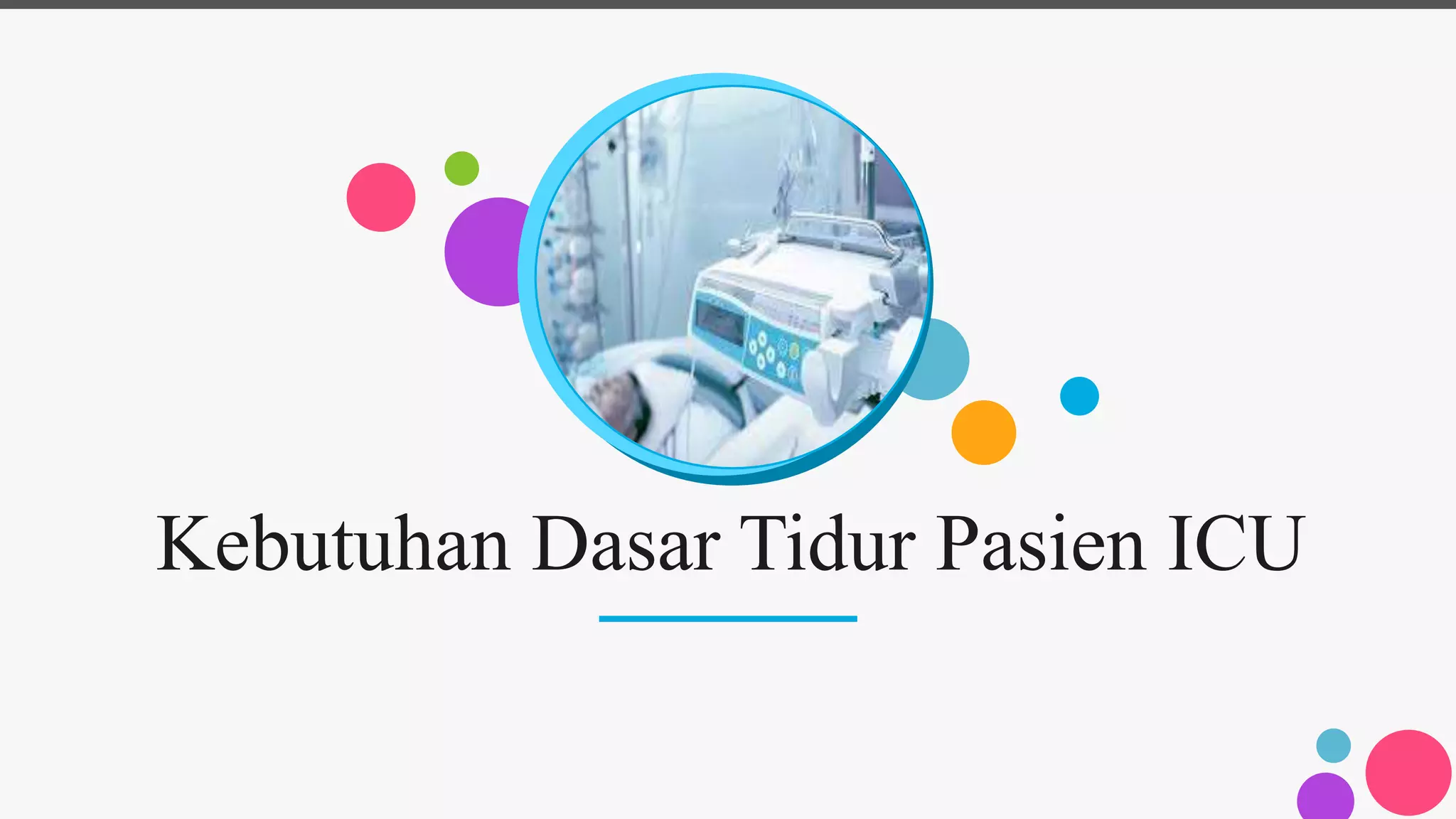 Kebutuhan Dasar Tidur Pasien ICU